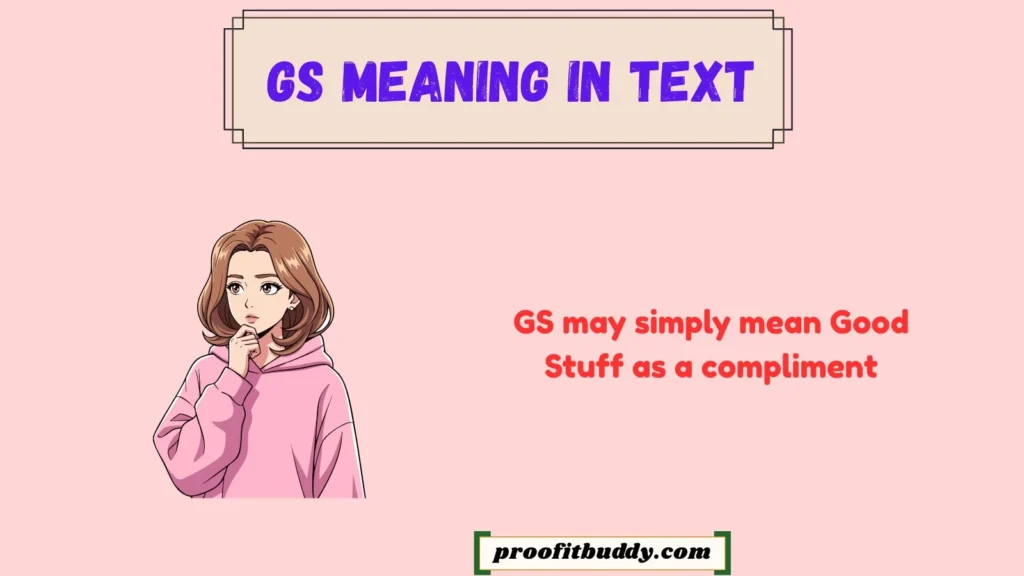 GS MEANING IN TEXT

GS may simply mean Good Stuff as a compliment

proofitbuddy.com